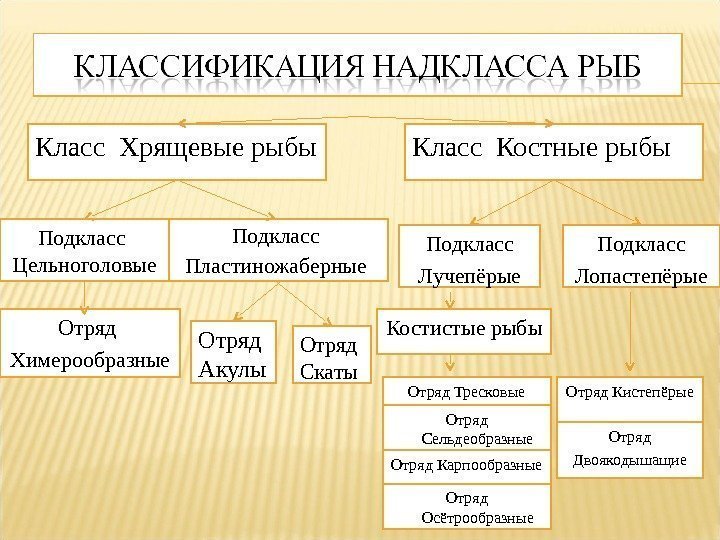 КЛАССИФИКАЦИЯ НАДКЛАССА РЫБ

Класс Хрящевые рыбы

Класс Костные рыбы

Подкласс Цельноголовые

Подкласс Пластиножаберные

Подкласс Лучепёрые

Подкласс Лопастепёрые

Отряд Химерообразные

Отряд Акулы

Отряд Скаты

Костистые рыбы

Отряд Тресковые

Отряд Сельдеобразные

Отряд Карпообразные

Отряд Осётрообразные

Отряд Кистепёрые

Отряд Двоякодышащие